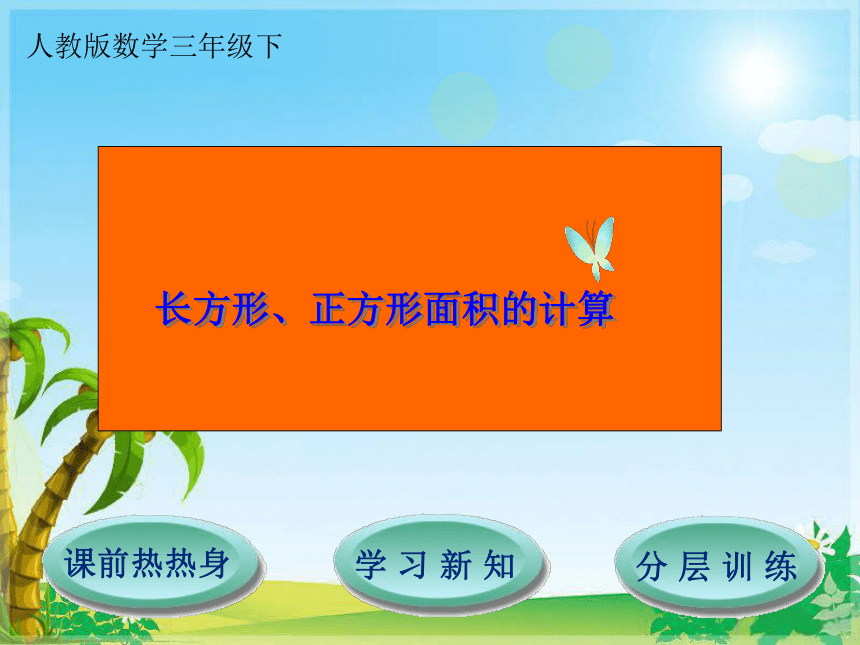 人教版数学三年级下

长方形、正方形面积的计算

课前热热身

学 习 新 知

分 层 训 练